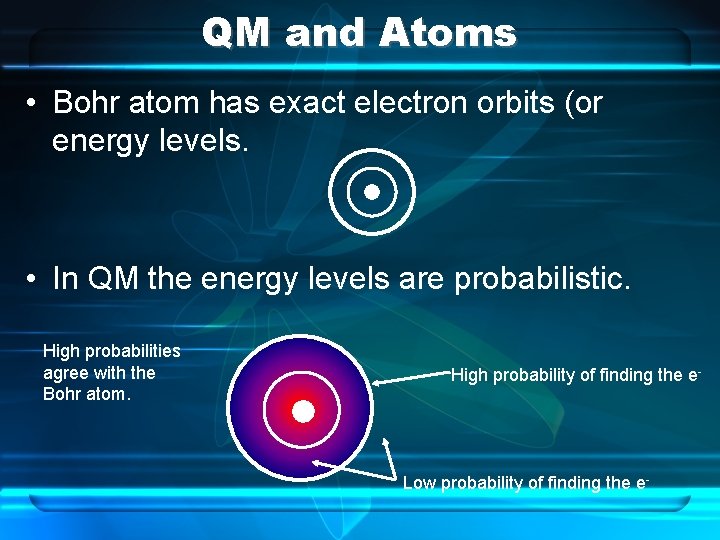 QM and Atoms

• Bohr atom has exact electron orbits (or energy levels.

• In QM the energy levels are probabilistic.

High probabilities agree with the Bohr atom.

High probability of finding the $e^-$

Low probability of finding the $e^-$